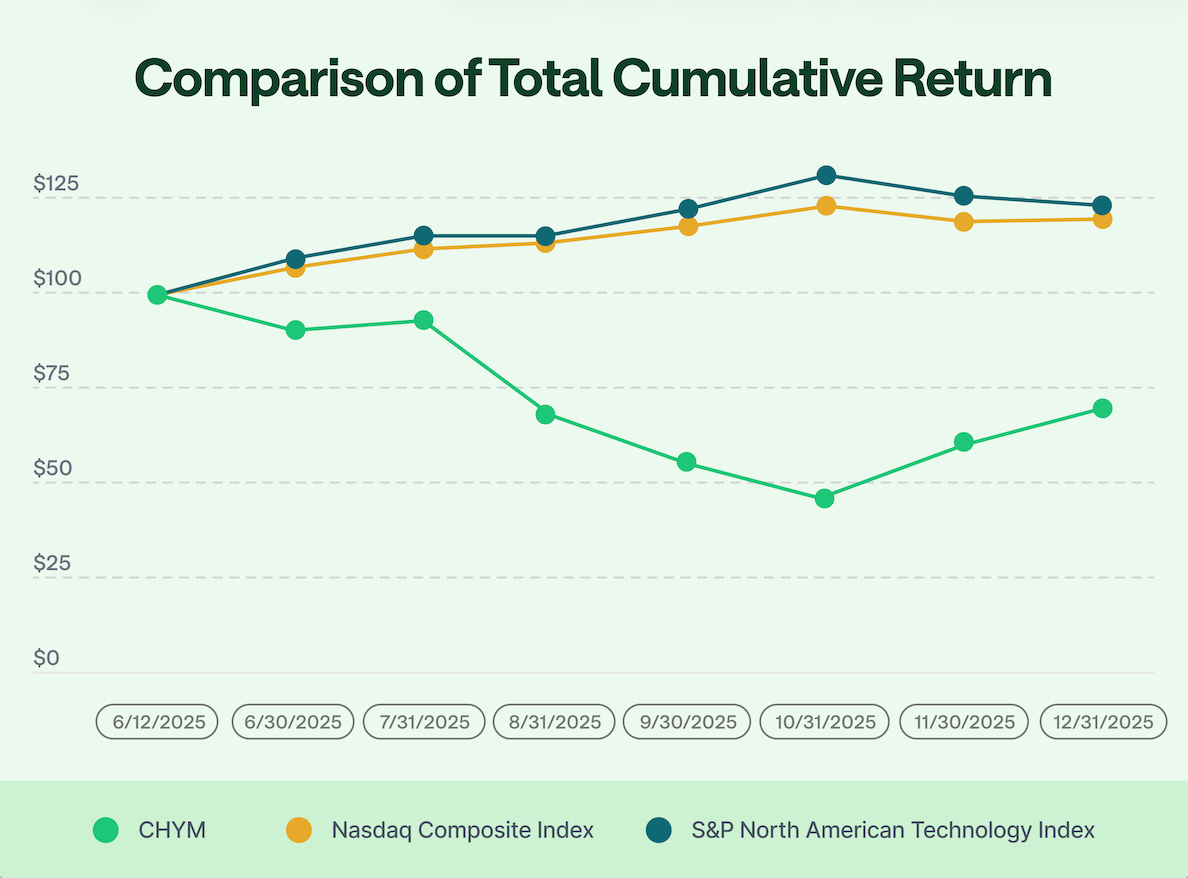 Comparison of Total Cumulative Return

$125
$100
$75
$50
$25
$0

6/12/2025
6/30/2025
7/31/2025
8/31/2025
9/30/2025
10/31/2025
11/30/2025
12/31/2025

CHYM
Nasdaq Composite Index
S&P North American Technology Index